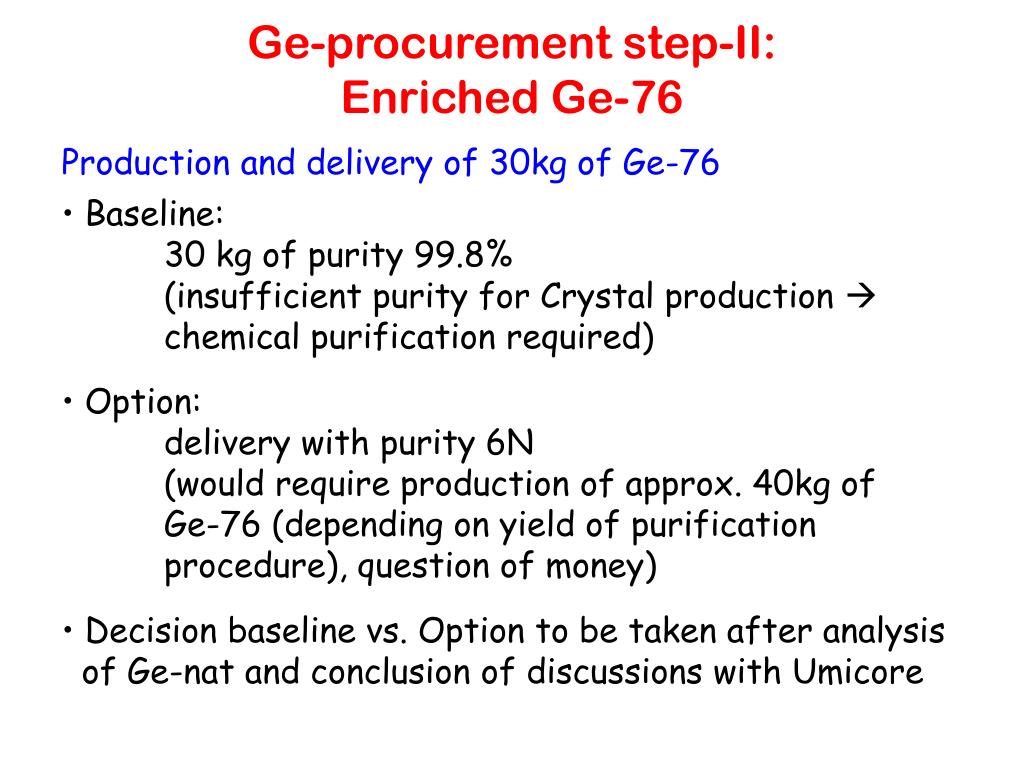 Ge-procurement step-II:
Enriched Ge-76

Production and delivery of 30kg of Ge-76

• Baseline:
30 kg of purity 99.8%
(insufficient purity for Crystal production → chemical purification required)

• Option:
delivery with purity 6N
(would require production of approx. 40kg of Ge-76 (depending on yield of purification procedure), question of money)

• Decision baseline vs. Option to be taken after analysis of Ge-nat and conclusion of discussions with Umicore